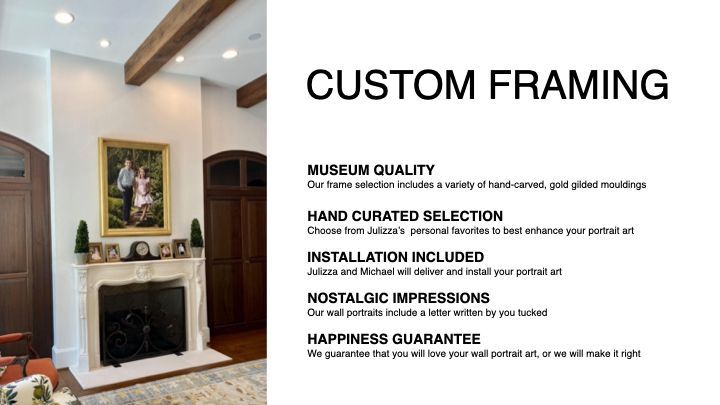 CUSTOM FRAMING

MUSEUM QUALITY
Our frame selection includes a variety of hand-carved, gold gilded mouldings

HAND CURATED SELECTION
Choose from Julizza's  personal favorites to best enhance your portrait art

INSTALLATION INCLUDED
Julizza and Michael will deliver and install your portrait art

NOSTALGIC IMPRESSIONS
Our wall portraits include a letter written by you tucked

HAPPINESS GUARANTEE
We guarantee that you will love your wall portrait art, or we will make it right